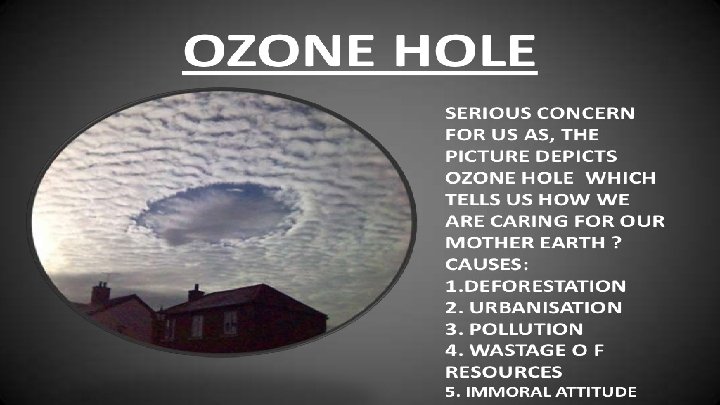 OZONE HOLE

SERIOUS CONCERN FOR US AS, THE PICTURE DEPICTS OZONE HOLE WHICH TELLS US HOW WE ARE CARING FOR OUR MOTHER EARTH ?
CAUSES:
1.DEFORESTATION
2. URBANISATION
3. POLLUTION
4. WASTAGE O F RESOURCES
5. IMMORAL ATTITUDE